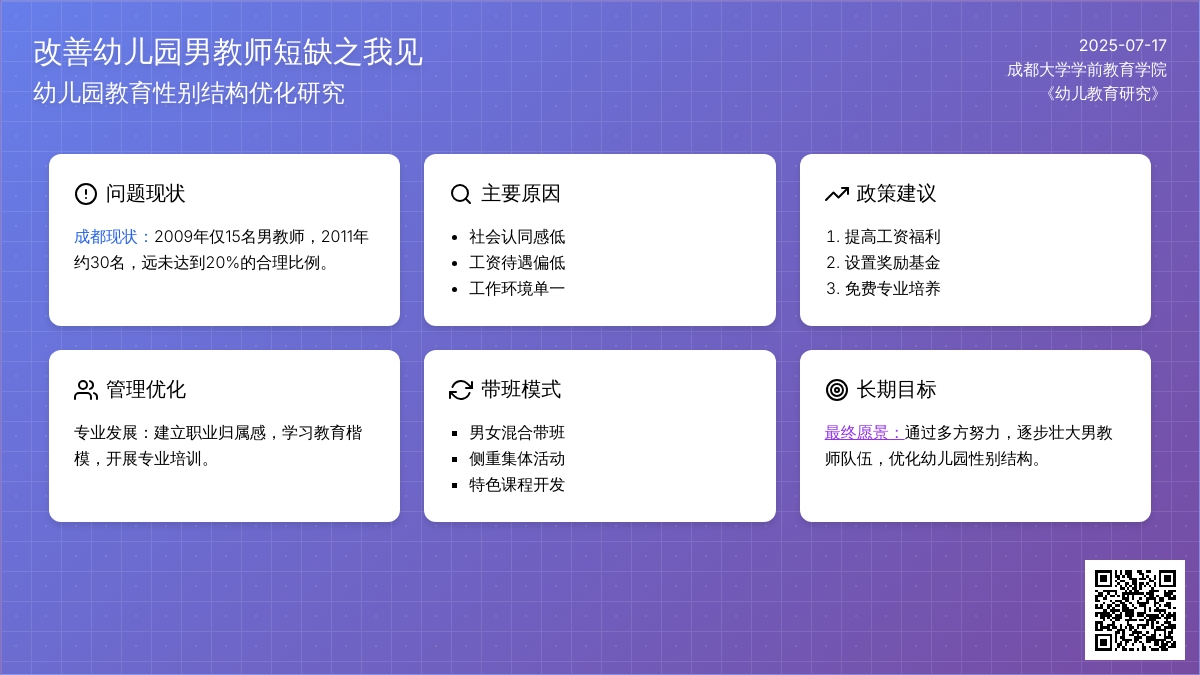 改善幼儿园男教师短缺之我见
幼儿园教育性别结构优化研究

2025-07-17
成都大学学前教育学院
《幼儿教育研究》

问题现状

成都现状：2009年仅15名男教师，2011年约30名，远未达到20%的合理比例。

主要原因

- 社会认同感低
- 工资待遇偏低
- 工作环境单一

政策建议

1. 提高工资福利
2. 设置奖励基金
3. 免费专业培养

管理优化

专业发展：建立职业归属感，学习教育楷模，开展专业培训。

带班模式

- 男女混合带班
- 侧重集体活动
- 特色课程开发

长期目标

最终愿景：通过多方努力，逐步壮大男教师队伍，优化幼儿园性别结构。